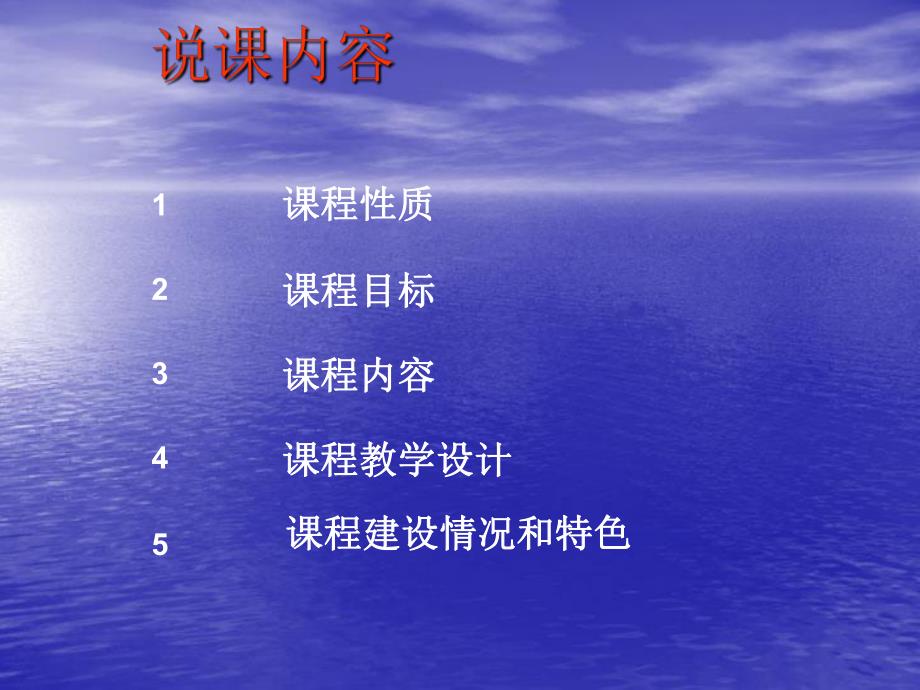 说课内容

1 课程性质

2 课程目标

3 课程内容

4 课程教学设计

5 课程建设情况和特色